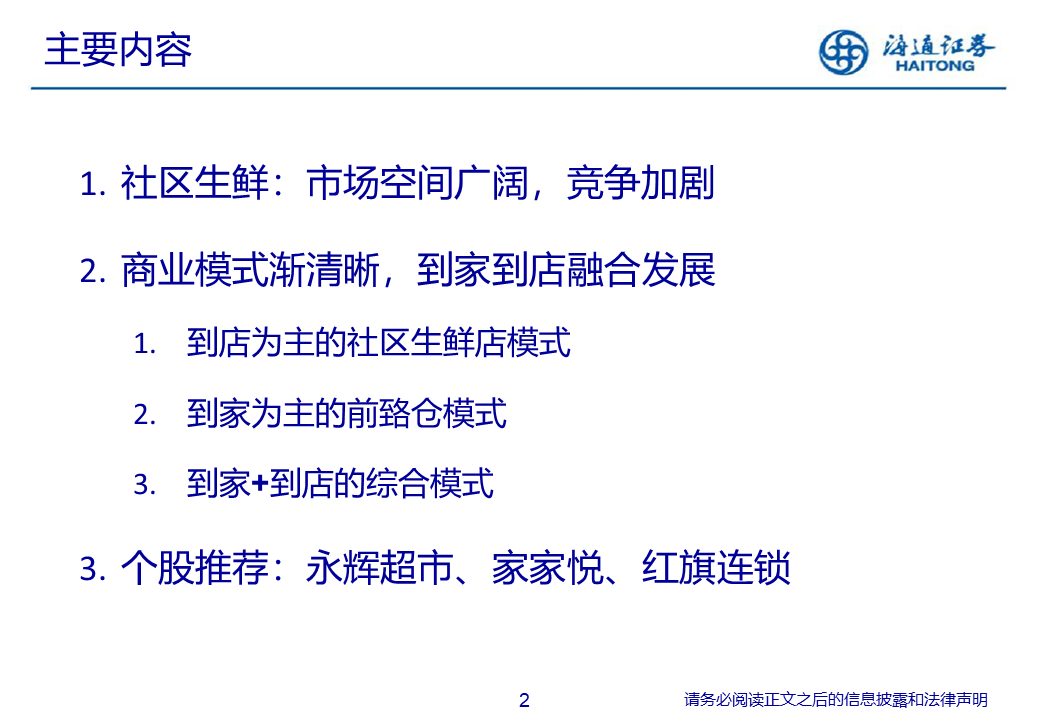 主要内容

海通证券
HAITONG

1. 社区生鲜：市场空间广阔，竞争加剧

2. 商业模式渐清晰，到家到店融合发展

1. 到店为主的社区生鲜店模式

2. 到家为主的前臵仓模式

3. 到家+到店的综合模式

3. 个股推荐：永辉超市、家家悦、红旗连锁

2

请务必阅读正文之后的信息披露和法律声明